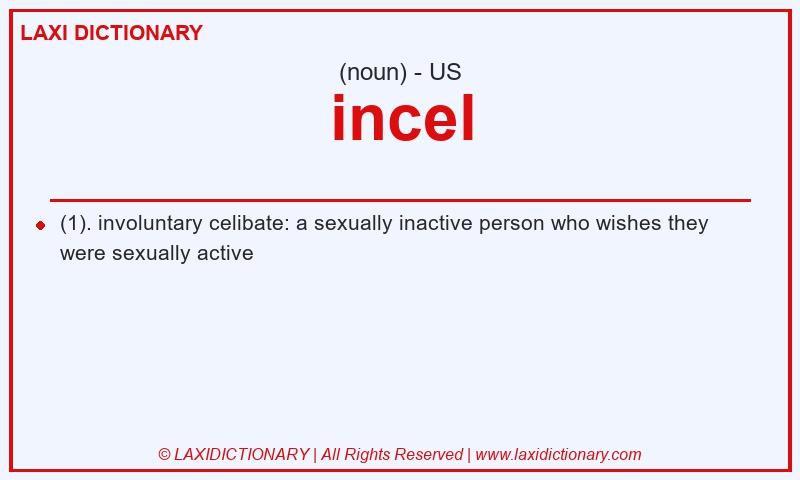 LAXI DICTIONARY

(noun) - US

incel

(1). involuntary celibate: a sexually inactive person who wishes they were sexually active

© LAXIDICTIONARY | All Rights Reserved | www.laxidictionary.com